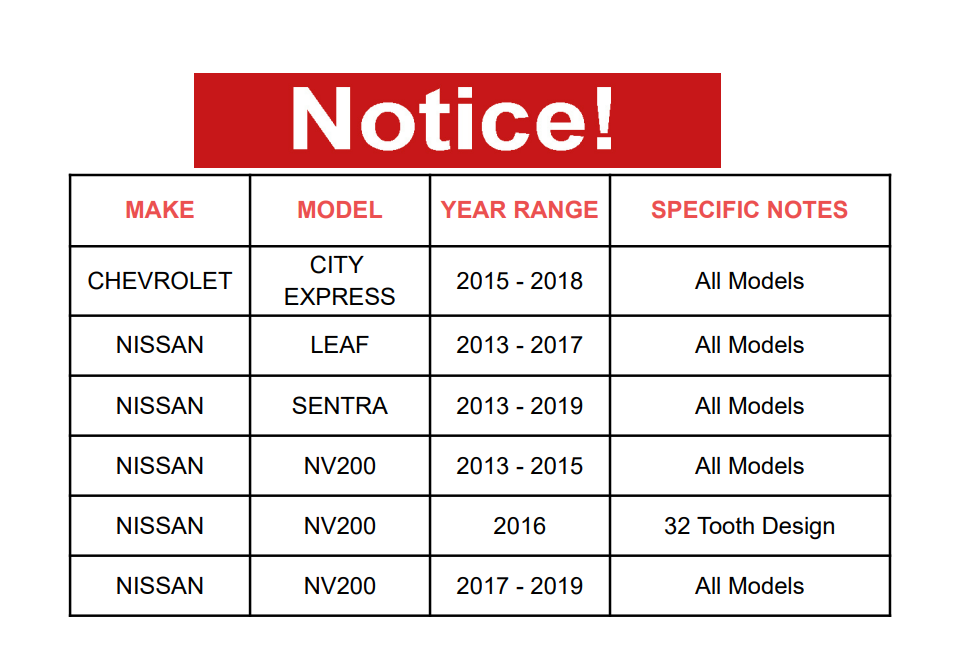 Notice!

| MAKE | MODEL | YEAR RANGE | SPECIFIC NOTES |
|---|---|---|---|
| CHEVROLET | CITY EXPRESS | 2015 - 2018 | All Models |
| NISSAN | LEAF | 2013 - 2017 | All Models |
| NISSAN | SENTRA | 2013 - 2019 | All Models |
| NISSAN | NV200 | 2013 - 2015 | All Models |
| NISSAN | NV200 | 2016 | 32 Tooth Design |
| NISSAN | NV200 | 2017 - 2019 | All Models |